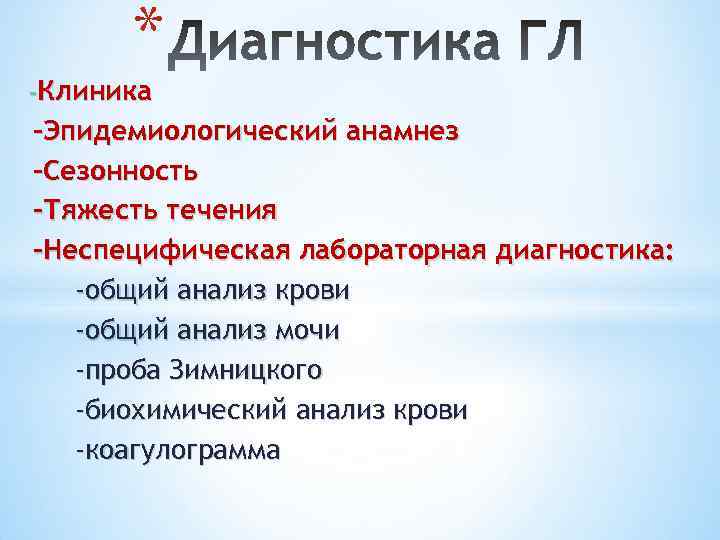 * Диагностика ГЛ

-Клиника
-Эпидемиологический анамнез
-Сезонность
-Тяжесть течения
-Неспецифическая лабораторная диагностика:
-общий анализ крови
-общий анализ мочи
-проба Зимницкого
-биохимический анализ крови
-коагулограмма